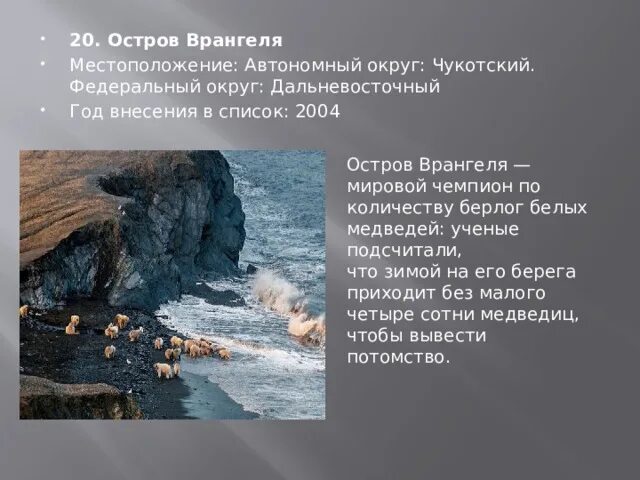 20. Остров Врангеля

Местоположение: Автономный округ: Чукотский. Федеральный округ: Дальневосточный

Год внесения в список: 2004

Остров Врангеля — мировой чемпион по количеству берлог белых медведей: ученые подсчитали,
что зимой на его берега приходит без малого четыре сотни медведиц, чтобы вывести потомство.